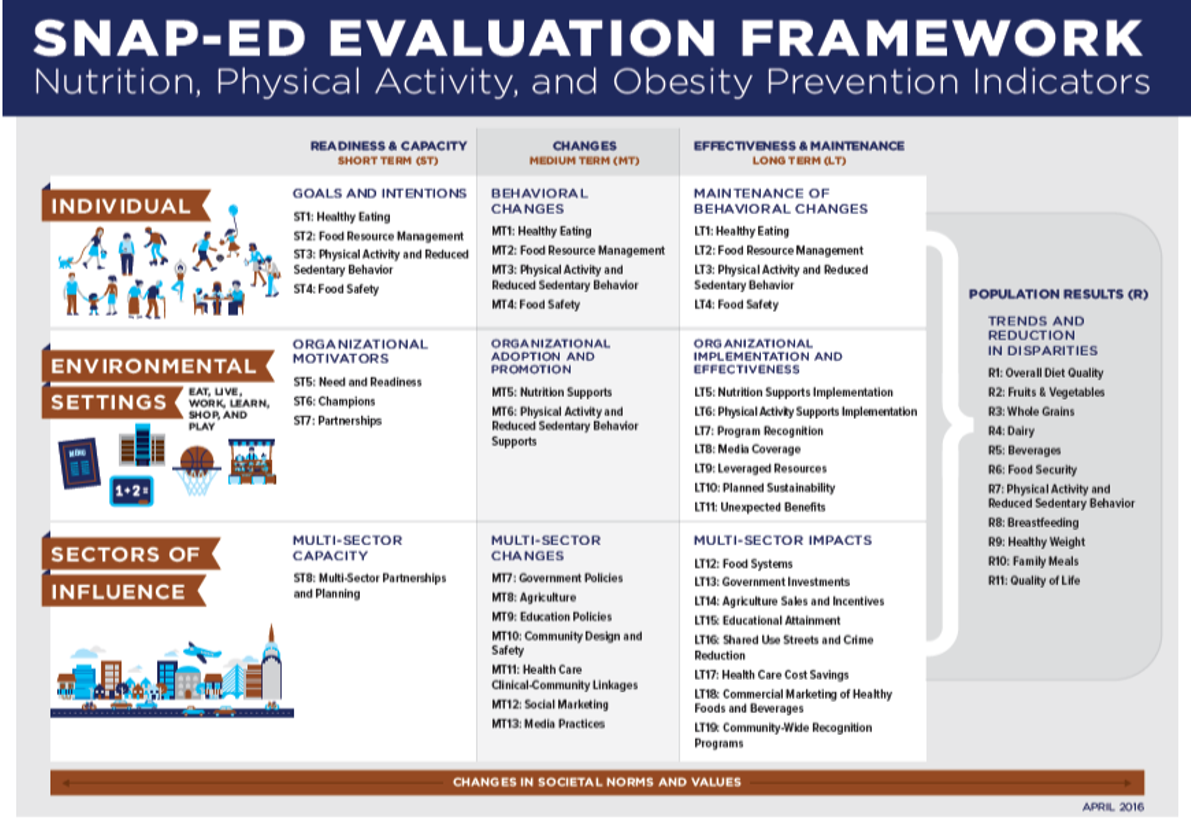 SNAP-ED EVALUATION FRAMEWORK
Nutrition, Physical Activity, and Obesity Prevention Indicators

READINESS & CAPACITY
SHORT TERM (ST)

CHANGES
MEDIUM TERM (MT)

EFFECTIVENESS & MAINTENANCE
LONG TERM (LT)

INDIVIDUAL

GOALS AND INTENTIONS
ST1: Healthy Eating
ST2: Food Resource Management
ST3: Physical Activity and Reduced Sedentary Behavior
ST4: Food Safety

BEHAVIORAL CHANGES
MT1: Healthy Eating
MT2: Food Resource Management
MT3: Physical Activity and Reduced Sedentary Behavior
MT4: Food Safety

MAINTENANCE OF BEHAVIORAL CHANGES
LT1: Healthy Eating
LT2: Food Resource Management
LT3: Physical Activity and Reduced Sedentary Behavior
LT4: Food Safety

ENVIRONMENTAL SETTINGS
EAT, LIVE, WORK, LEARN, SHOP, AND PLAY

MENU

1+2=

ORGANIZATIONAL MOTIVATORS
ST5: Need and Readiness
ST6: Champions
ST7: Partnerships

ORGANIZATIONAL ADOPTION AND PROMOTION
MT5: Nutrition Supports
MT6: Physical Activity and Reduced Sedentary Behavior Supports

ORGANIZATIONAL IMPLEMENTATION AND EFFECTIVENESS
LT5: Nutrition Supports Implementation
LT6: Physical Activity Supports Implementation
LT7: Program Recognition
LT8: Media Coverage
LT9: Leveraged Resources
LT10: Planned Sustainability
LT11: Unexpected Benefits

SECTORS OF INFLUENCE

MULTI-SECTOR CAPACITY
ST8: Multi-Sector Partnerships and Planning

MULTI-SECTOR CHANGES
MT7: Government Policies
MT8: Agriculture
MT9: Education Policies
MT10: Community Design and Safety
MT11: Health Care Clinical-Community Linkages
MT12: Social Marketing
MT13: Media Practices

MULTI-SECTOR IMPACTS
LT12: Food Systems
LT13: Government Investments
LT14: Agriculture Sales and Incentives
LT15: Educational Attainment
LT16: Shared Use Streets and Crime Reduction
LT17: Health Care Cost Savings
LT18: Commercial Marketing of Healthy Foods and Beverages
LT19: Community-Wide Recognition Programs

POPULATION RESULTS (R)

TRENDS AND REDUCTION IN DISPARITIES
R1: Overall Diet Quality
R2: Fruits & Vegetables
R3: Whole Grains
R4: Dairy
R5: Beverages
R6: Food Security
R7: Physical Activity and Reduced Sedentary Behavior
R8: Breastfeeding
R9: Healthy Weight
R10: Family Meals
R11: Quality of Life

CHANGES IN SOCIETAL NORMS AND VALUES

APRIL 2016